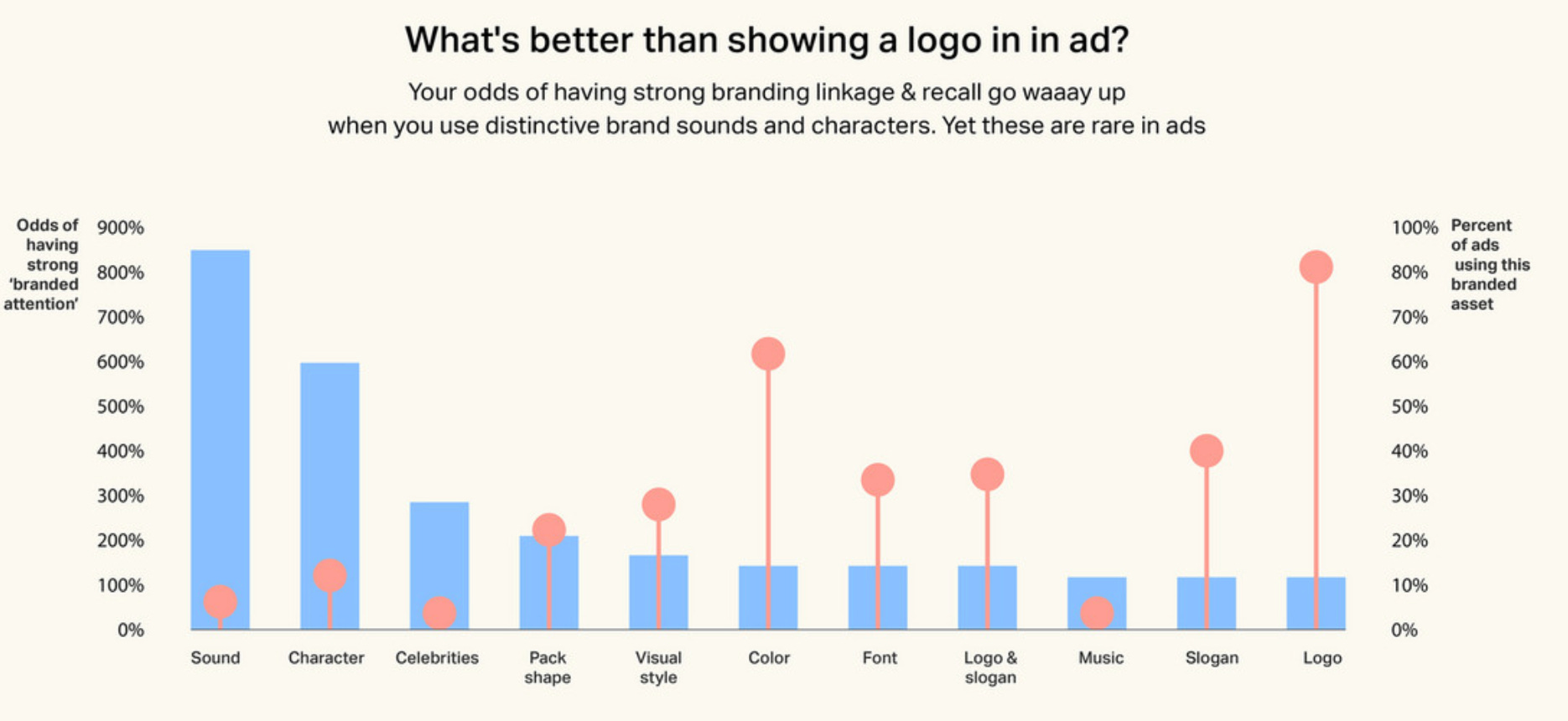 What's better than showing a logo in in ad?

Your odds of having strong branding linkage & recall go waaay up when you use distinctive brand sounds and characters. Yet these are rare in ads

Odds of having strong 'branded attention'

900%
800%
700%
600%
500%
400%
300%
200%
100%
0%

100%
80%
70%
60%
50%
40%
30%
20%
10%
0%

Percent of ads using this branded asset

Sound
Character
Celebrities
Pack shape
Visual style
Color
Font
Logo & slogan
Music
Slogan
Logo